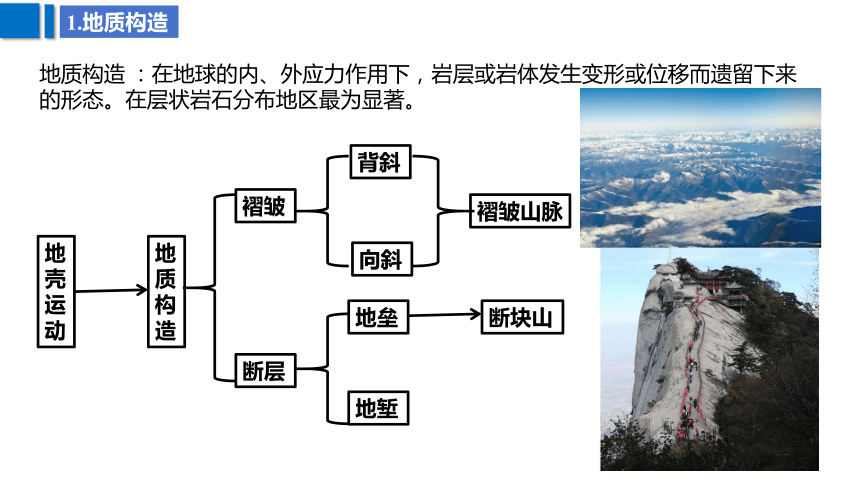 1.地质构造

地质构造 ：在地球的内、外应力作用下，岩层或岩体发生变形或位移而遗留下来的形态。在层状岩石分布地区最为显著。

地壳运动

地质构造

褶皱

背斜

向斜

褶皱山脉

断层

地垒

断块山

地堑